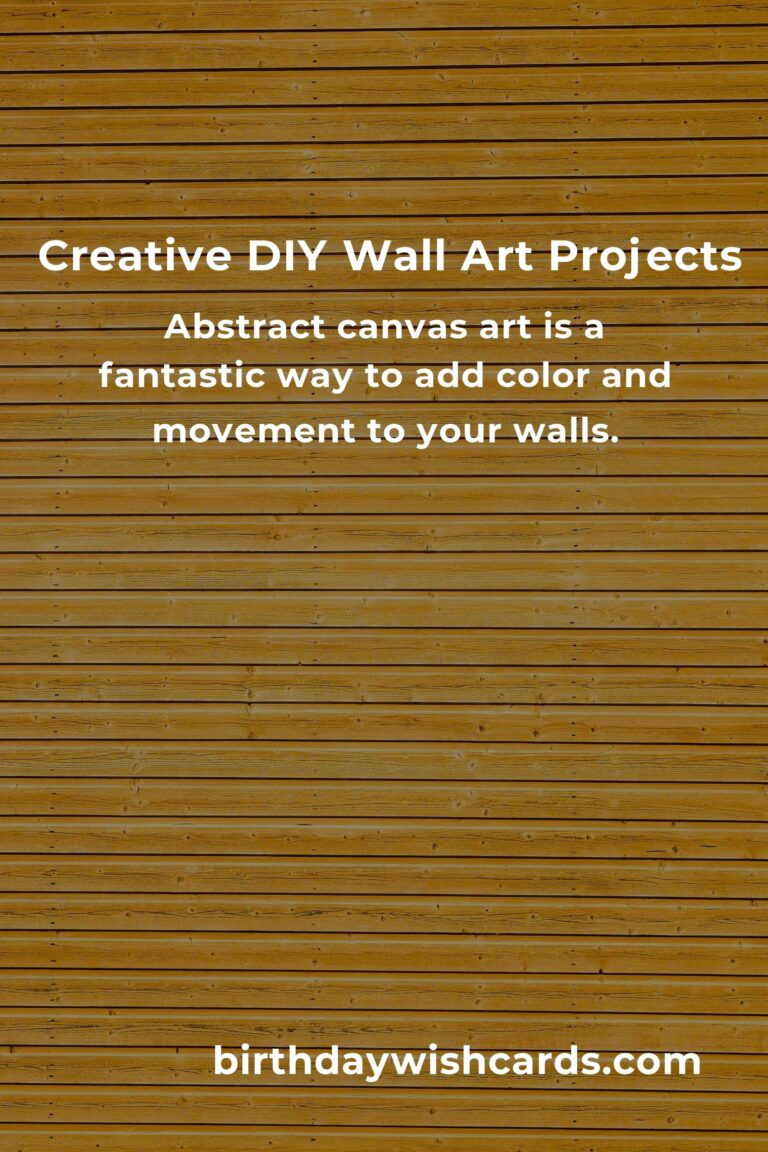 Creative DIY Wall Art Projects

Abstract canvas art is a fantastic way to add color and movement to your walls.

birthdaywishcards.com